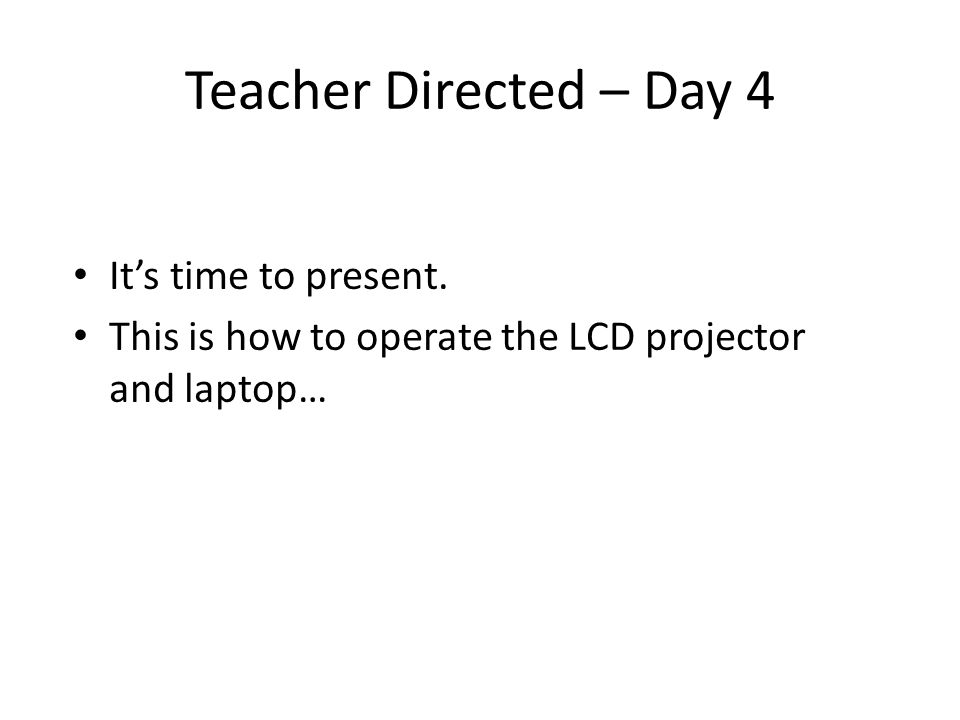 Teacher Directed – Day 4

• It’s time to present.
• This is how to operate the LCD projector and laptop…